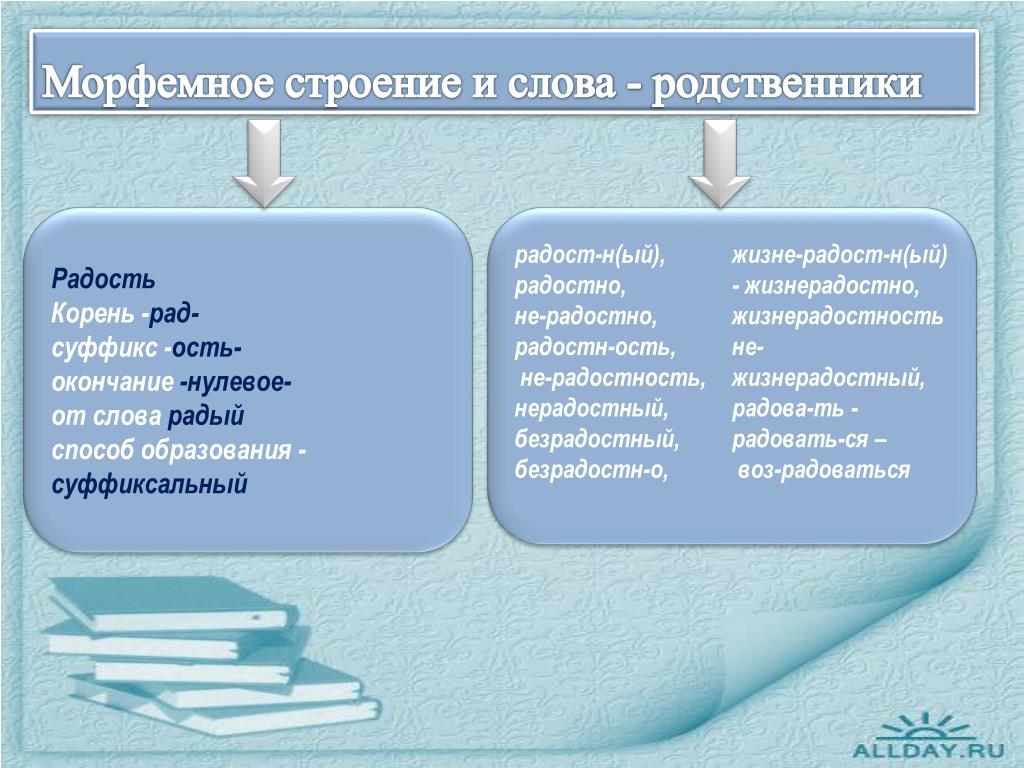 Морфемное строение и слова - родственники

Радость
Корень -рад-
суффикс -ость-
окончание -нулевое-
от слова радый
способ образования - суффиксальный

радост-н(ый),
радостно,
не-радостно,
радостн-ость,
не-радостность,
нерадостный,
безрадостный,
безрадостн-о,

жизне-радост-н(ый)
- жизнерадостно,
жизнерадостность
не-жизнерадостный,
радова-ть -
радовать-ся –
воз-радоваться

ALLDAY.RU